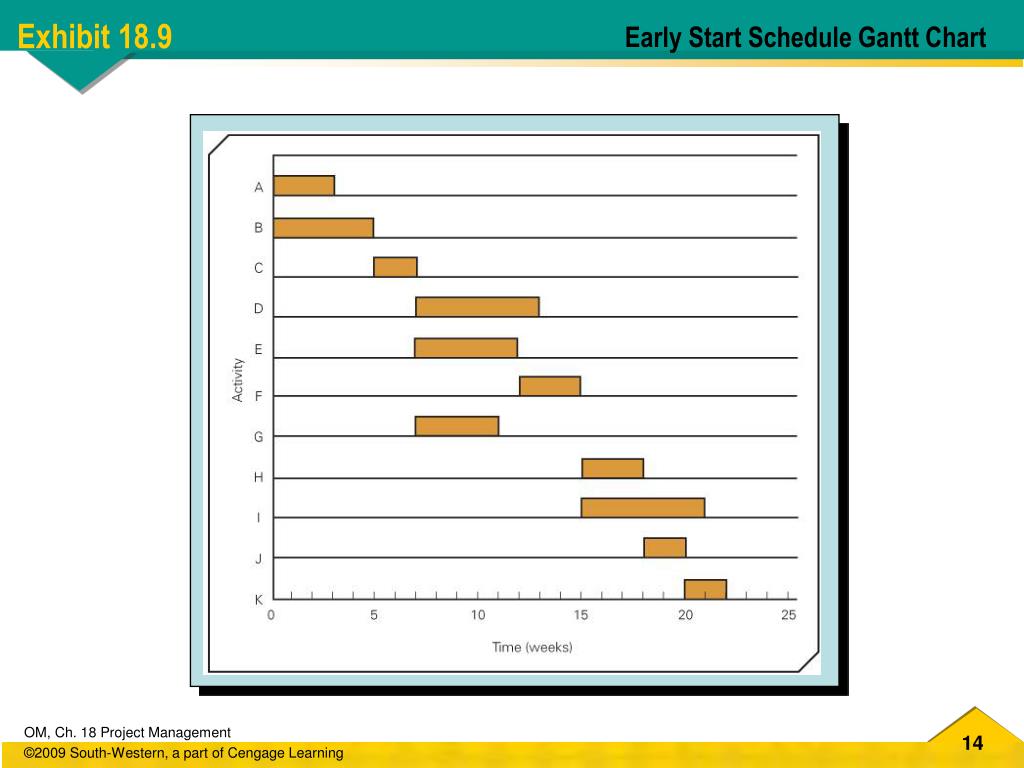 Exhibit 18.9

Early Start Schedule Gantt Chart

Activity

A
B
C
D
E
F
G
H
I
J
K

0 5 10 15 20 25

Time (weeks)

OM, Ch. 18 Project Management
©2009 South-Western, a part of Cengage Learning

14